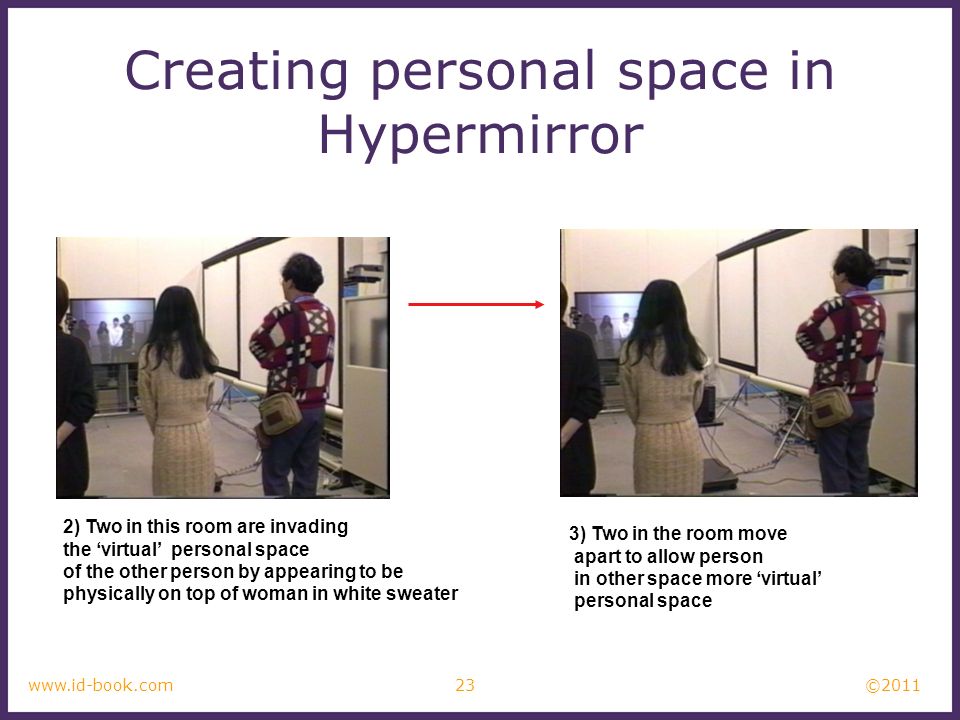 Creating personal space in Hypermirror

2) Two in this room are invading the ‘virtual’ personal space of the other person by appearing to be physically on top of woman in white sweater

3) Two in the room move apart to allow person in other space more ‘virtual’ personal space

www.id-book.com

23

©2011